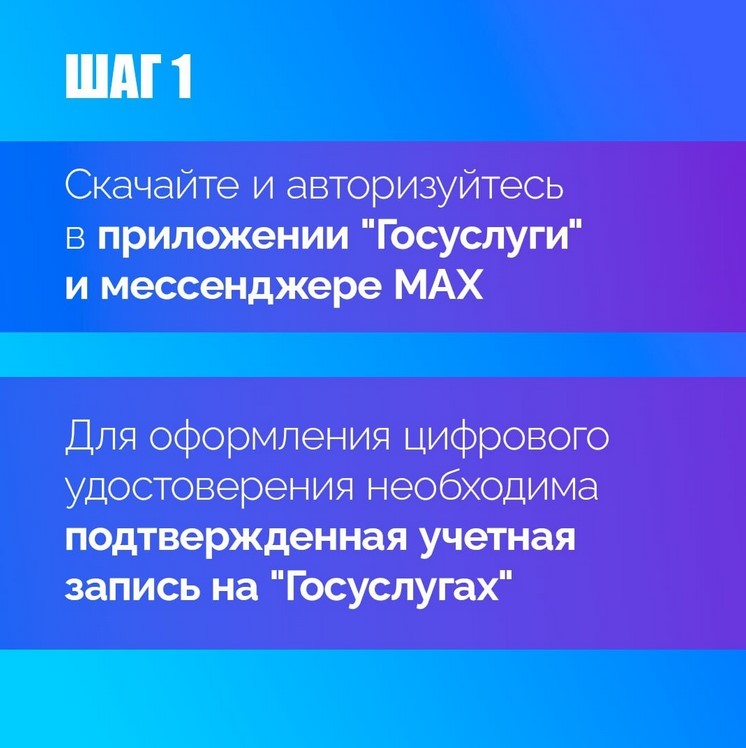 ШАГ 1

Скачайте и авторизуйтесь в приложении "Госуслуги" и мессенджере MAX

Для оформления цифрового удостоверения необходима подтвержденная учетная запись на "Госуслугах"